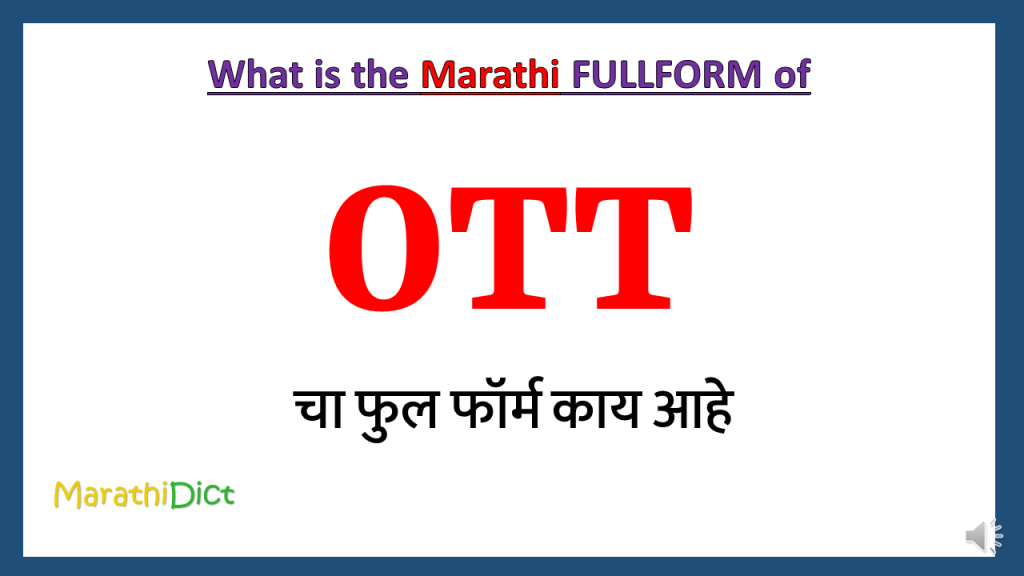 What is the Marathi FULLFORM of

OTT

चा फुल फॉर्म काय आहे

MarathiDict